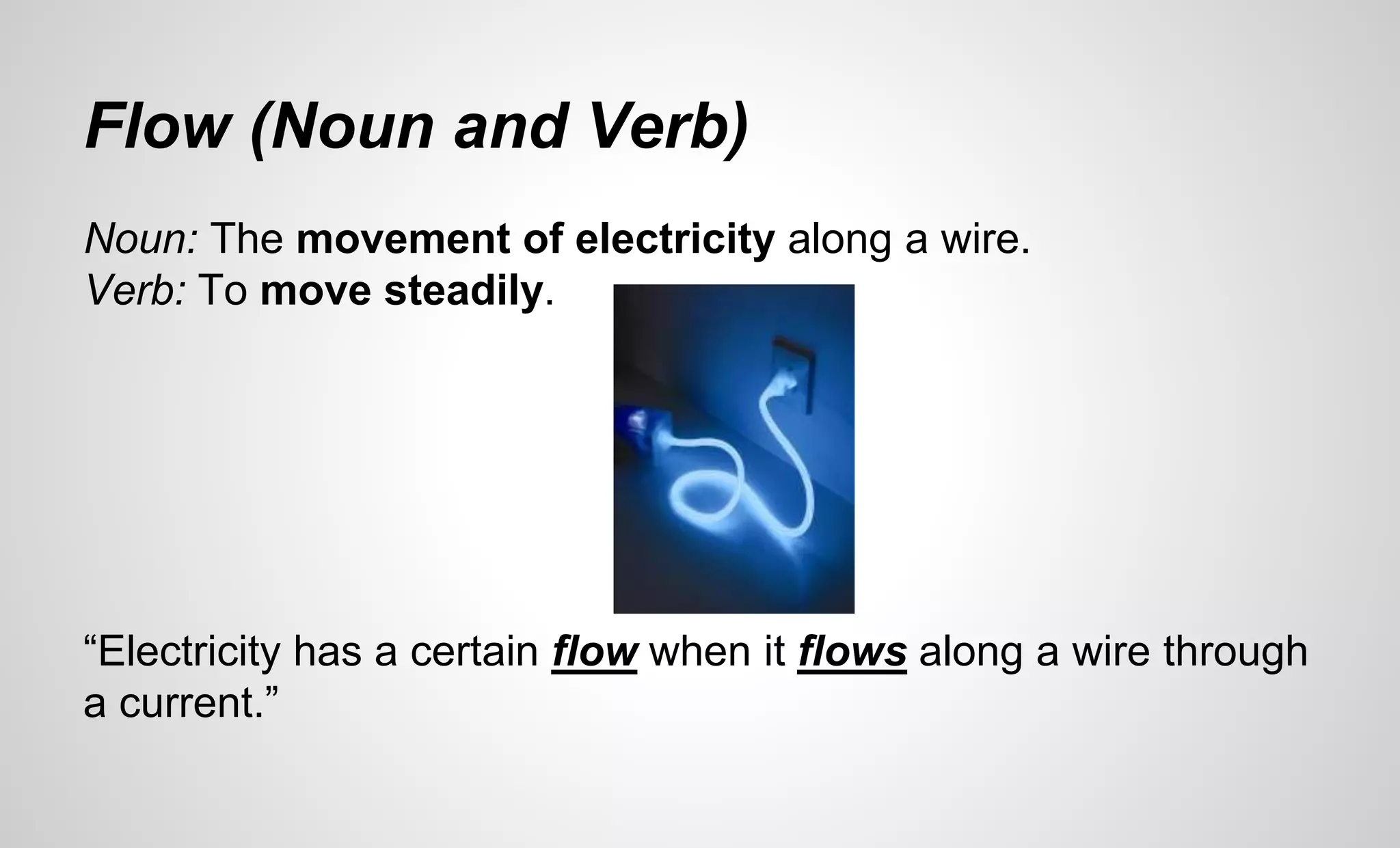 Flow (Noun and Verb)

Noun: The movement of electricity along a wire.
Verb: To move steadily.

“Electricity has a certain flow when it flows along a wire through a current.”